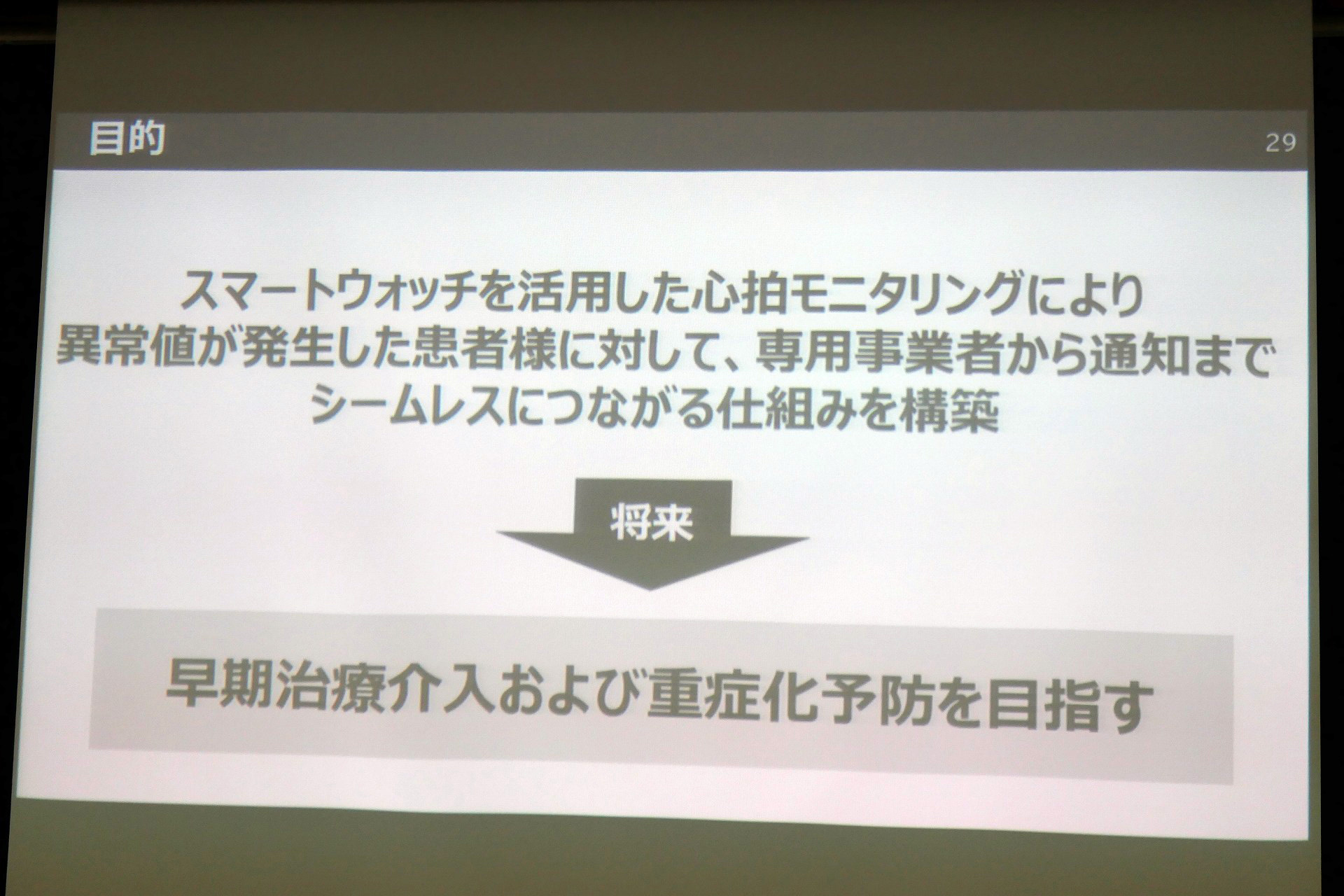 目的

29

スマートウォッチを活用した心拍モニタリングにより
異常値が発生した患者様に対して、専用事業者から通知まで
シームレスにつながる仕組みを構築

将来

早期治療介入および重症化予防を目指す